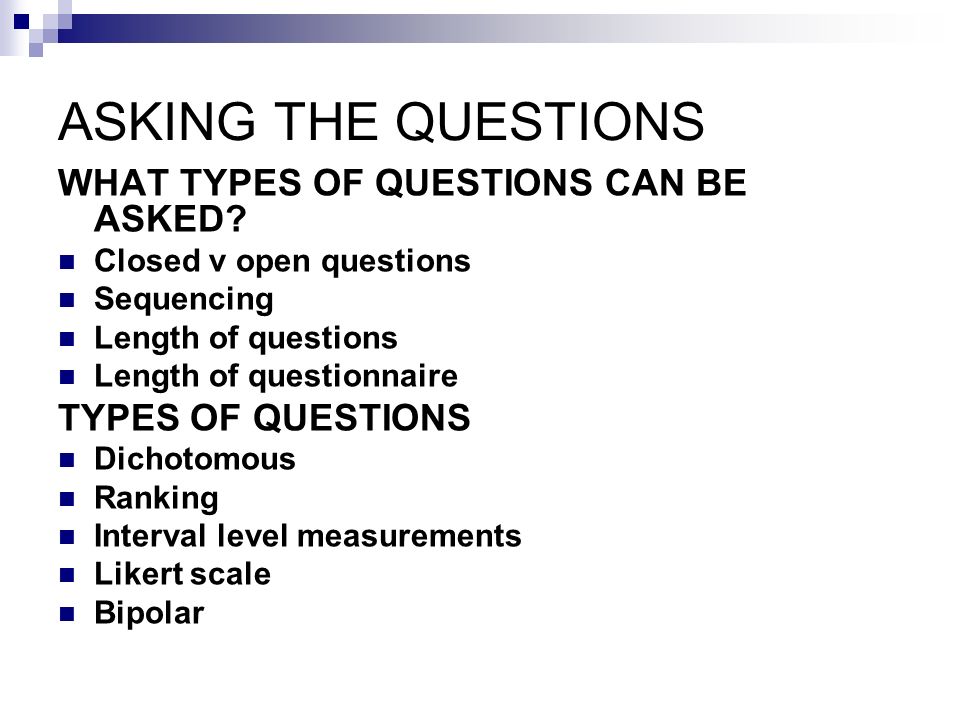 ASKING THE QUESTIONS

WHAT TYPES OF QUESTIONS CAN BE ASKED?

- Closed v open questions
- Sequencing
- Length of questions
- Length of questionnaire

TYPES OF QUESTIONS

- Dichotomous
- Ranking
- Interval level measurements
- Likert scale
- Bipolar